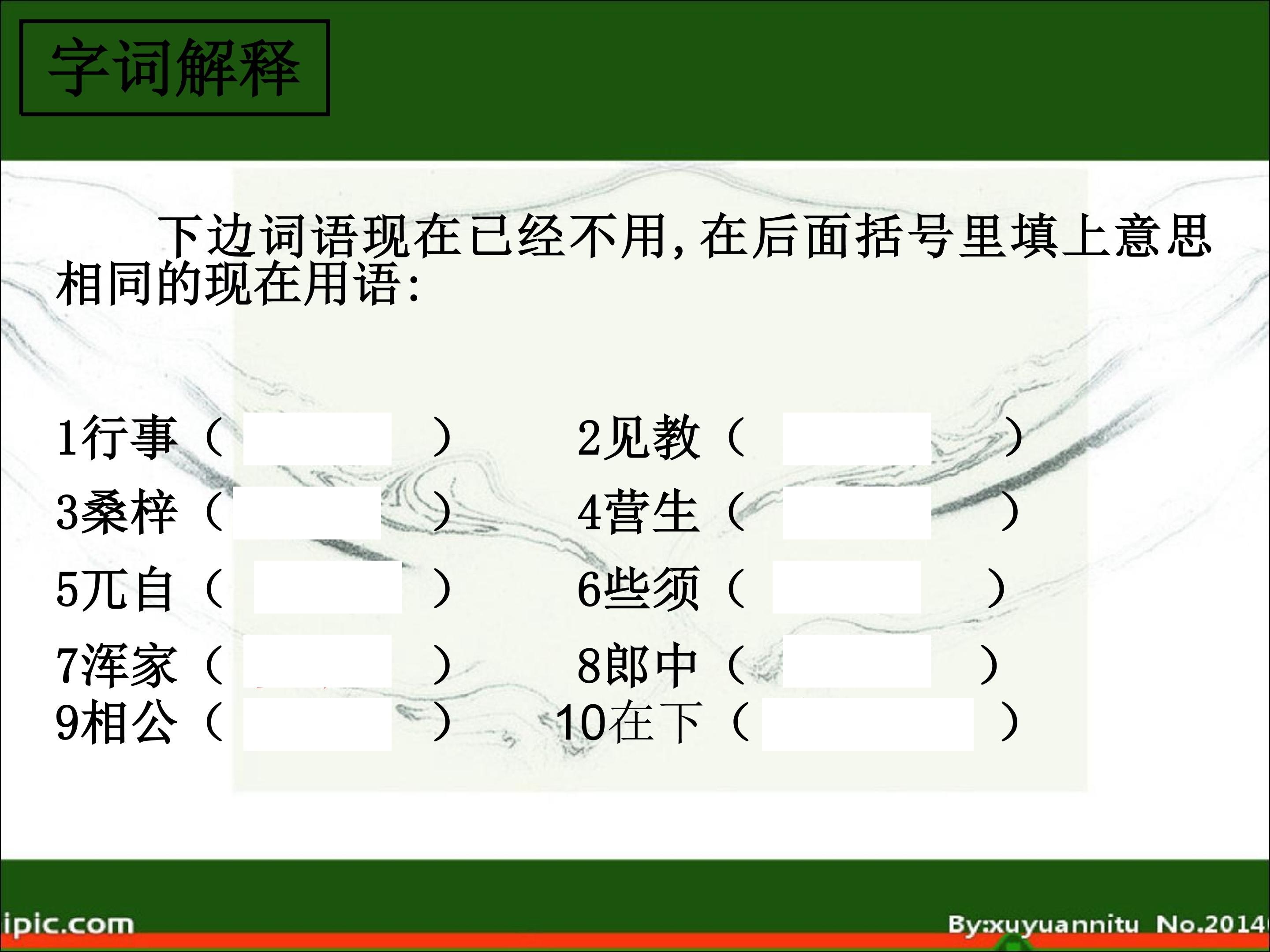 字词解释

下边词语现在已经不用，在后面括号里填上意思相同的现在用语：

1行事（　　）　2见教（　　）
3桑梓（　　）　4营生（　　）
5兀自（　　）　6些须（　　）
7浑家（　　）　8郎中（　　）
9相公（　　）　10在下（　　）

ipic.com

By:xuyuannitu No.2014